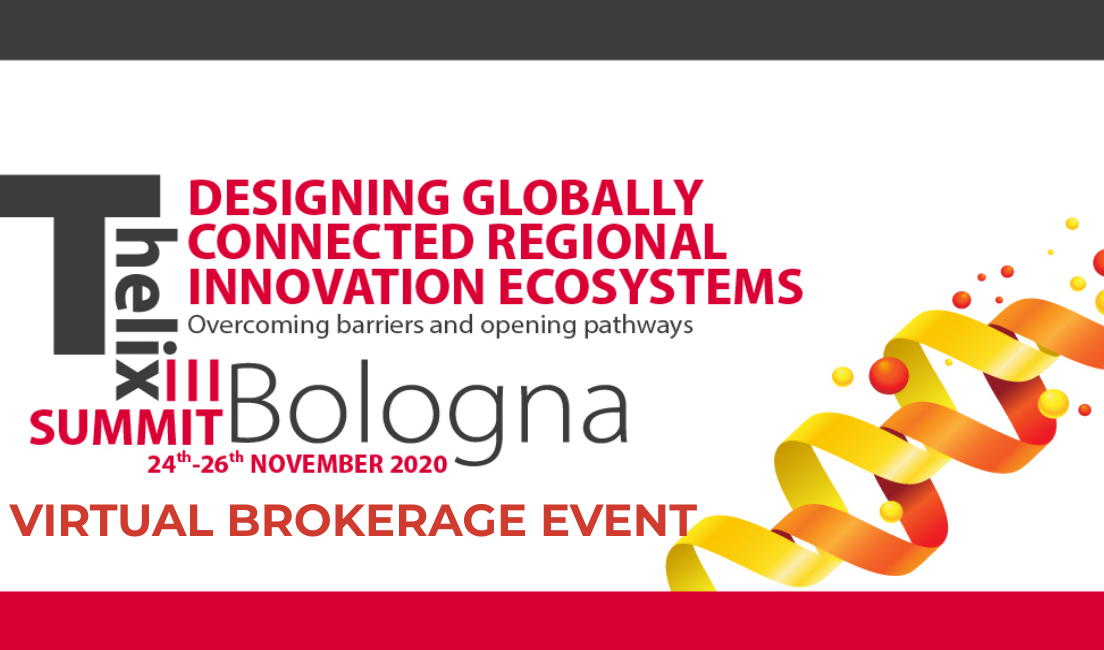 T helix III SUMMIT

DESIGNING GLOBALLY CONNECTED REGIONAL INNOVATION ECOSYSTEMS

Overcoming barriers and opening pathways

Bologna

24$^{th}$-26$^{th}$ NOVEMBER 2020

VIRTUAL BROKERAGE EVENT